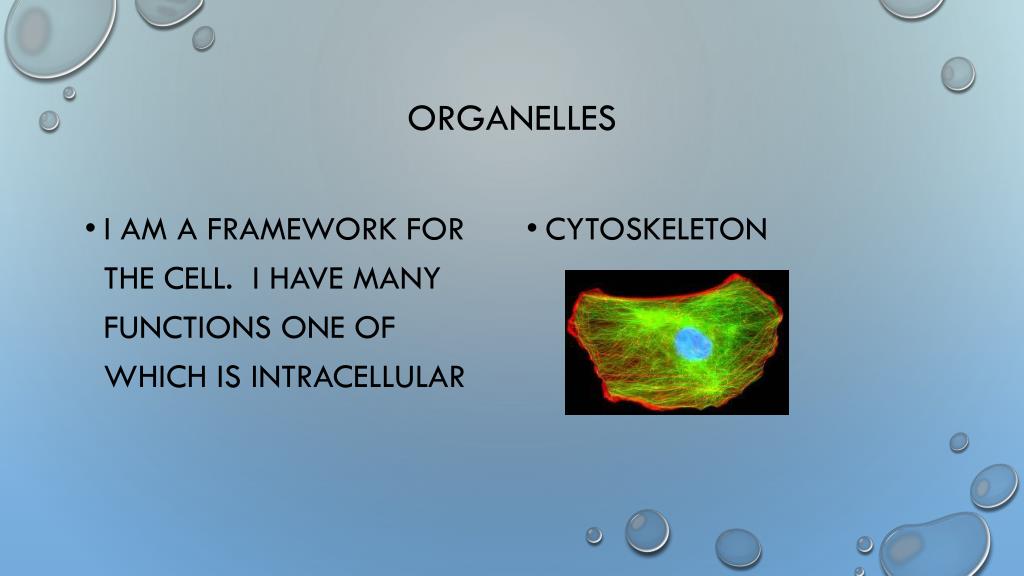 ORGANELLES

• I AM A FRAMEWORK FOR THE CELL. I HAVE MANY FUNCTIONS ONE OF WHICH IS INTRACELLULAR

• CYTOSKELETON